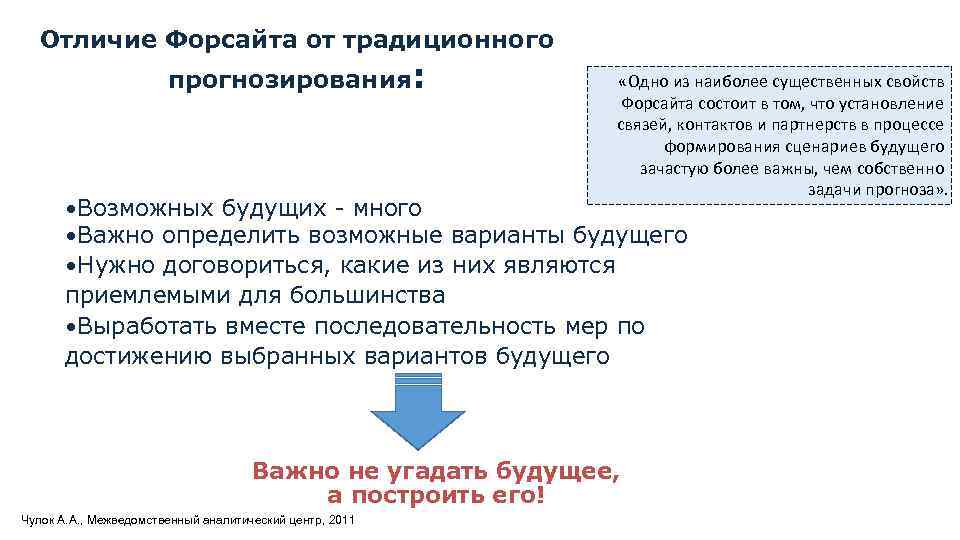 Отличие Форсайта от традиционного прогнозирования:

«Одно из наиболее существенных свойств Форсайта состоит в том, что установление связей, контактов и партнерств в процессе формирования сценариев будущего зачастую более важны, чем собственно задачи прогноза».

•Возможных будущих - много
•Важно определить возможные варианты будущего
•Нужно договориться, какие из них являются приемлемыми для большинства
•Выработать вместе последовательность мер по достижению выбранных вариантов будущего

Важно не угадать будущее, а построить его!

Чулок А.А., Межведомственный аналитический центр, 2011